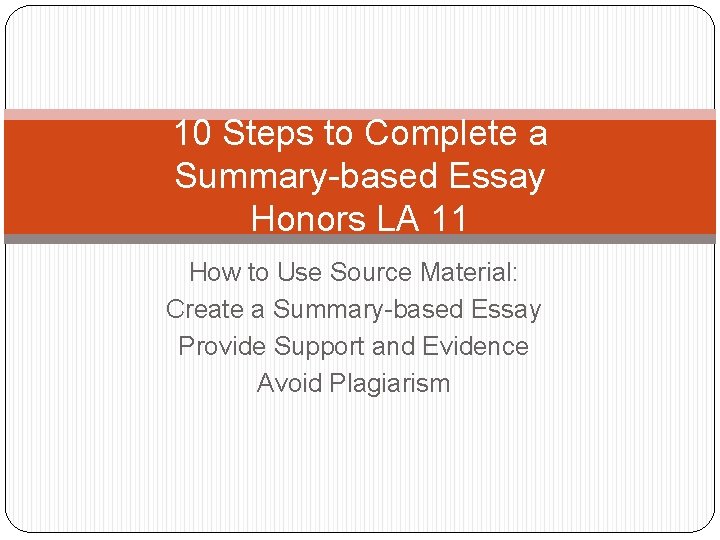 10 Steps to Complete a Summary-based Essay
Honors LA 11

How to Use Source Material:
Create a Summary-based Essay
Provide Support and Evidence
Avoid Plagiarism